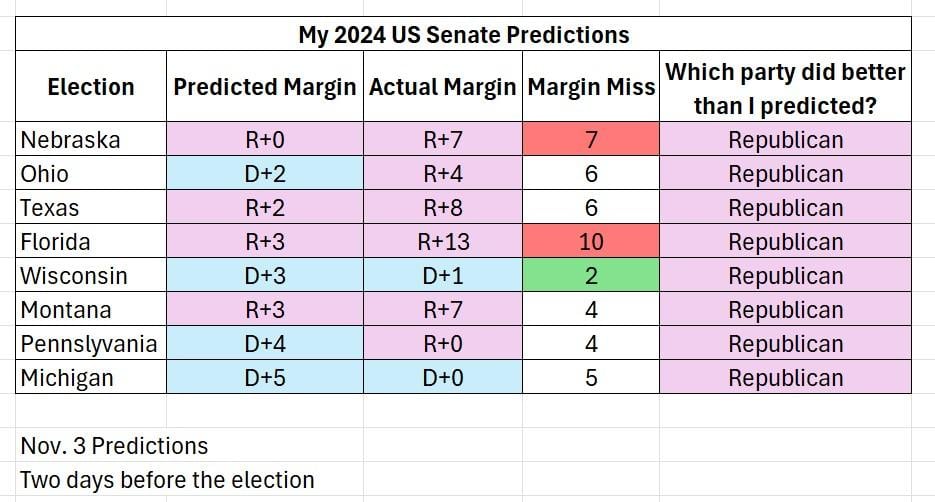 My 2024 US Senate Predictions

| Election | Predicted Margin | Actual Margin | Margin Miss | Which party did better than I predicted? |
|---|---|---|---|---|
| Nebraska | R+0 | R+7 | 7 | Republican |
| Ohio | D+2 | R+4 | 6 | Republican |
| Texas | R+2 | R+8 | 6 | Republican |
| Florida | R+3 | R+13 | 10 | Republican |
| Wisconsin | D+3 | D+1 | 2 | Republican |
| Montana | R+3 | R+7 | 4 | Republican |
| Pennslyvania | D+4 | R+0 | 4 | Republican |
| Michigan | D+5 | D+0 | 5 | Republican |

Nov. 3 Predictions
Two days before the election